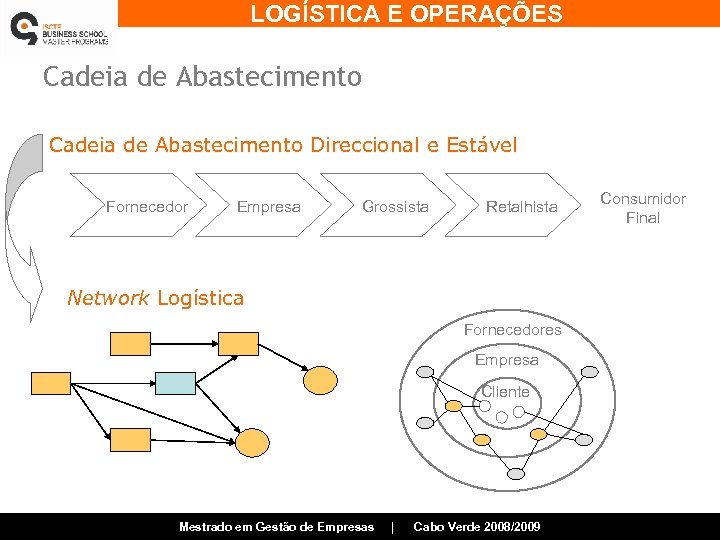 ISCTE BUSINESS SCHOOL MASTER PROGRAMS

LOGÍSTICA E OPERAÇÕES

Cadeia de Abastecimento

Cadeia de Abastecimento Direccional e Estável

Fornecedor

Empresa

Grossista

Retalhista

Consumidor Final

Network Logística

Fornecedores

Empresa

Cliente

Mestrado em Gestão de Empresas | Cabo Verde 2008/2009